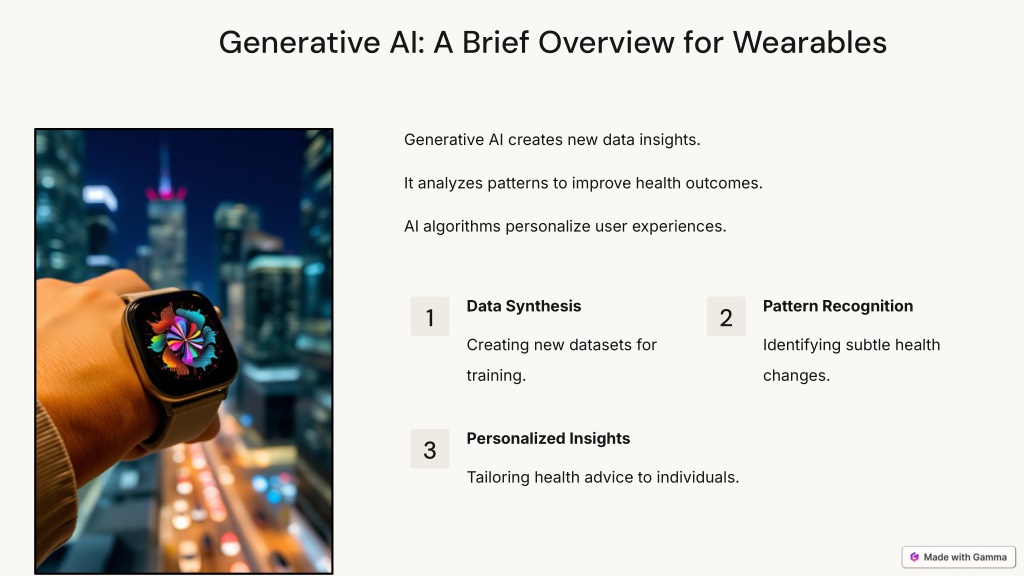 Generative AI: A Brief Overview for Wearables

Generative AI creates new data insights.

It analyzes patterns to improve health outcomes.

AI algorithms personalize user experiences.

1

Data Synthesis

Creating new datasets for training.

2

Pattern Recognition

Identifying subtle health changes.

3

Personalized Insights

Tailoring health advice to individuals.

Made with Gamma